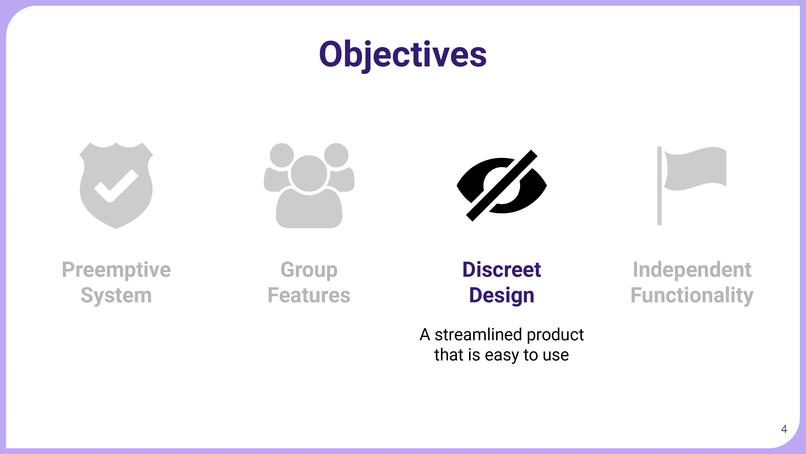 Objectives

Preemptive System

Group Features

Discreet Design

A streamlined product that is easy to use

Independent Functionality

4